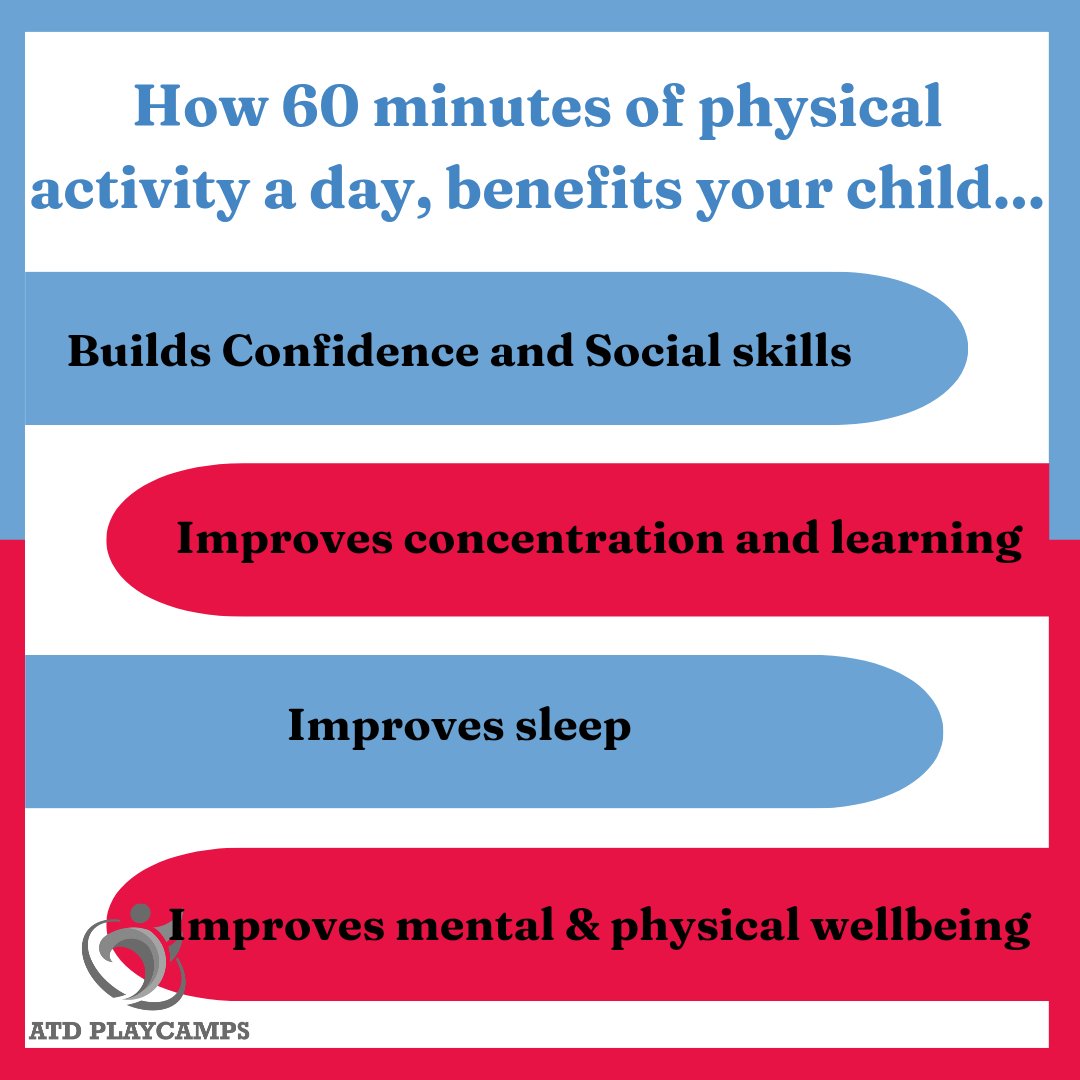 How 60 minutes of physical activity a day, benefits your child...

Builds Confidence and Social skills

Improves concentration and learning

Improves sleep

Improves mental & physical wellbeing

ATD PLAYCAMPS